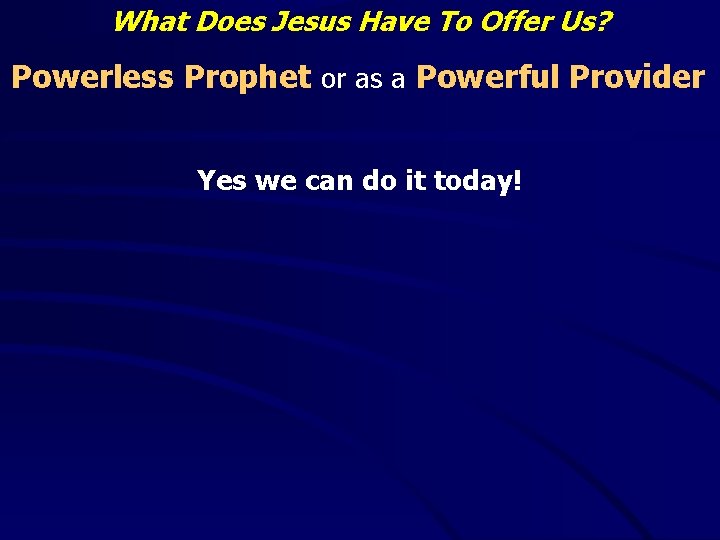 What Does Jesus Have To Offer Us?

Powerless Prophet or as a Powerful Provider

Yes we can do it today!